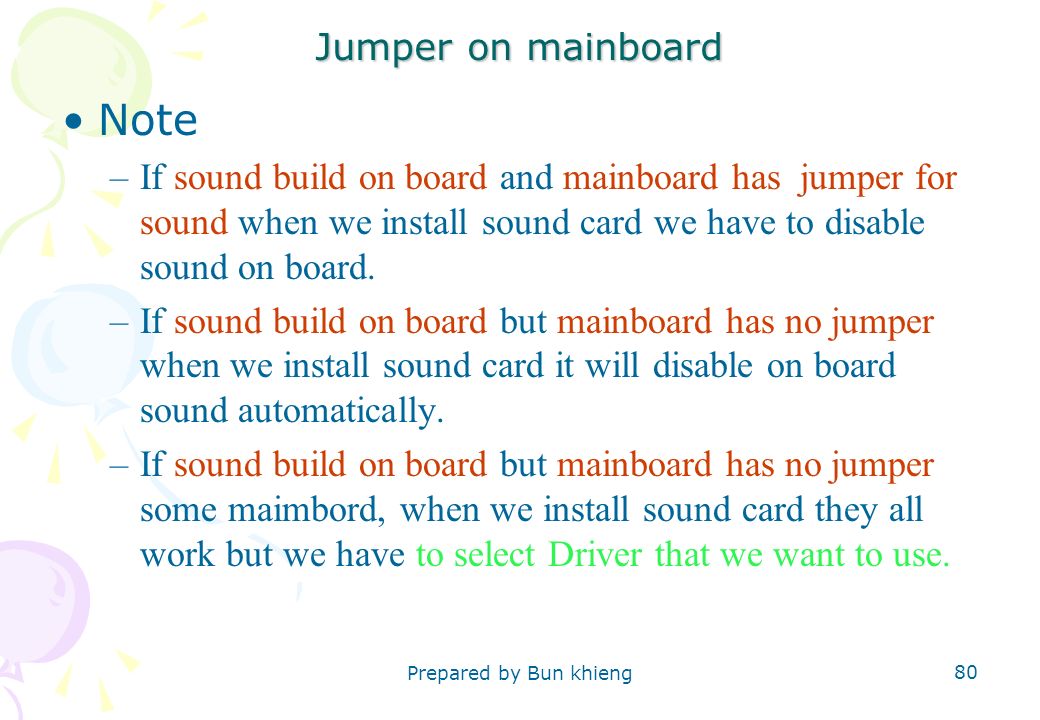 Jumper on mainboard

• Note

– If sound build on board and mainboard has jumper for sound when we install sound card we have to disable sound on board.

– If sound build on board but mainboard has no jumper when we install sound card it will disable on board sound automatically.

– If sound build on board but mainboard has no jumper some maimbord, when we install sound card they all work but we have to select Driver that we want to use.

Prepared by Bun khieng

80